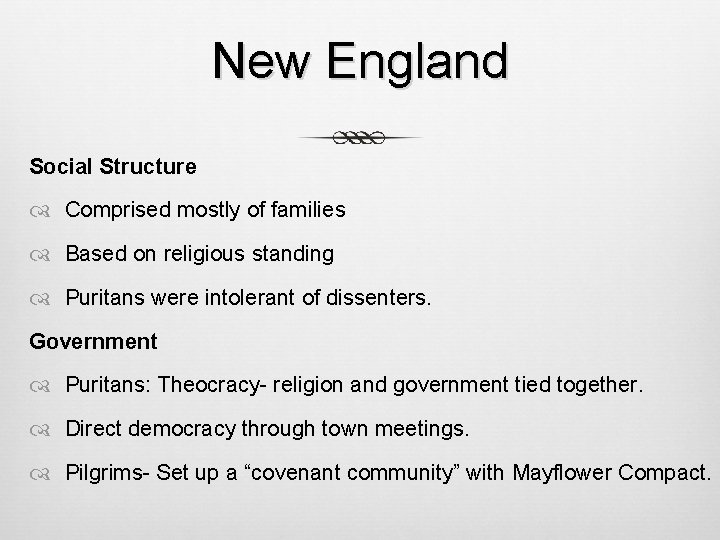 New England

Social Structure

Comprised mostly of families

Based on religious standing

Puritans were intolerant of dissenters.

Government

Puritans: Theocracy- religion and government tied together.

Direct democracy through town meetings.

Pilgrims- Set up a “covenant community” with Mayflower Compact.